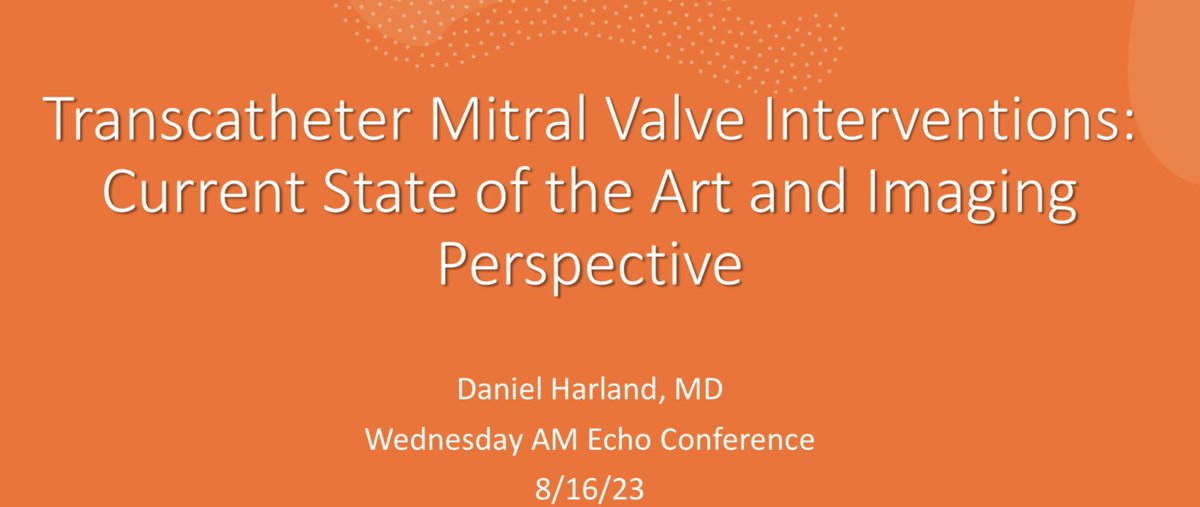 Transcatheter Mitral Valve Interventions: Current State of the Art and Imaging Perspective

Daniel Harland, MD
Wednesday AM Echo Conference
8/16/23